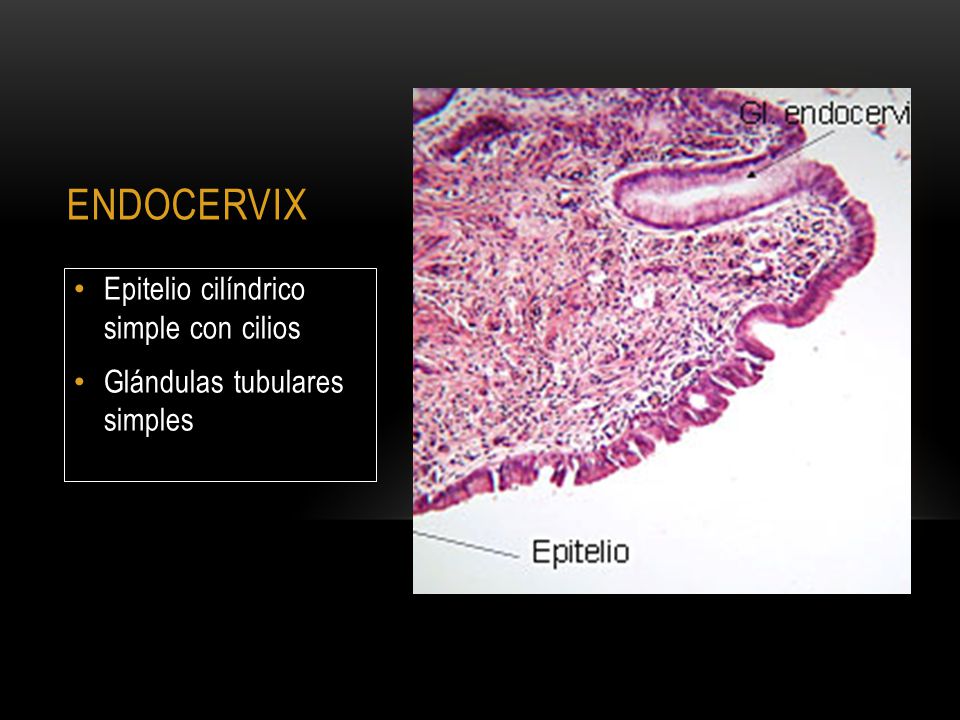 ENDOCERVIX

• Epitelio cilíndrico simple con cilios
• Glándulas tubulares simples

Gl. endocervi

Epitelio